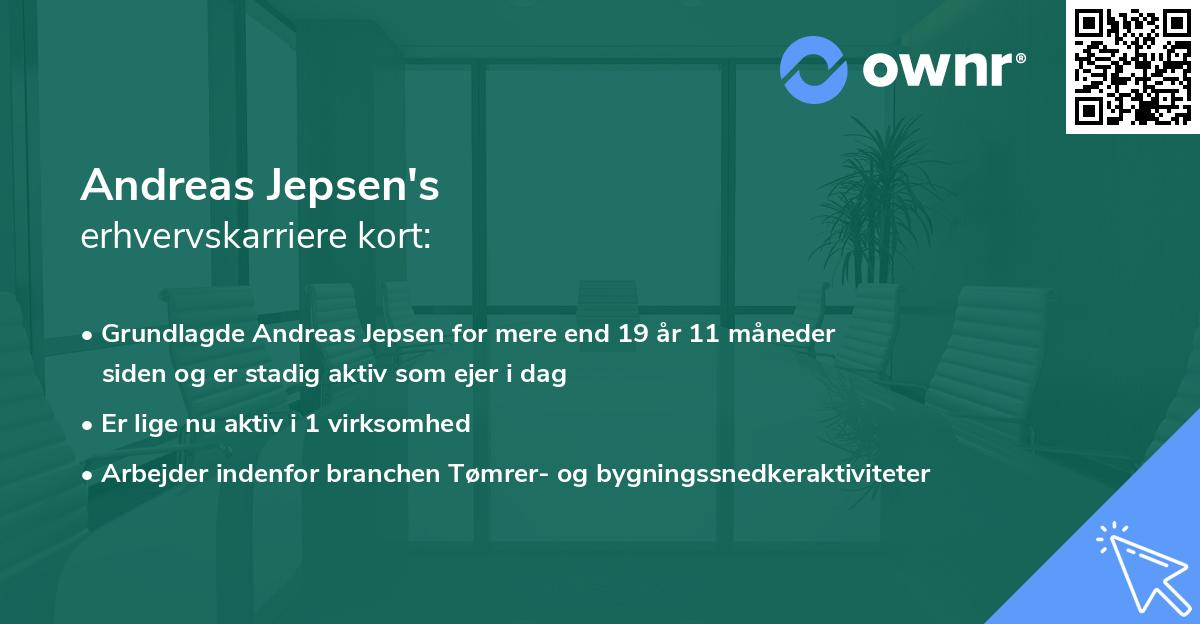 ownr®

Andreas Jepsen's
erhvervskarriere kort:

• Grundlagde Andreas Jepsen for mere end 19 år 11 måneder siden og er stadig aktiv som ejer i dag
• Er lige nu aktiv i 1 virksomhed
• Arbejder indenfor branchen Tømrer- og bygningssnedkeraktiviteter